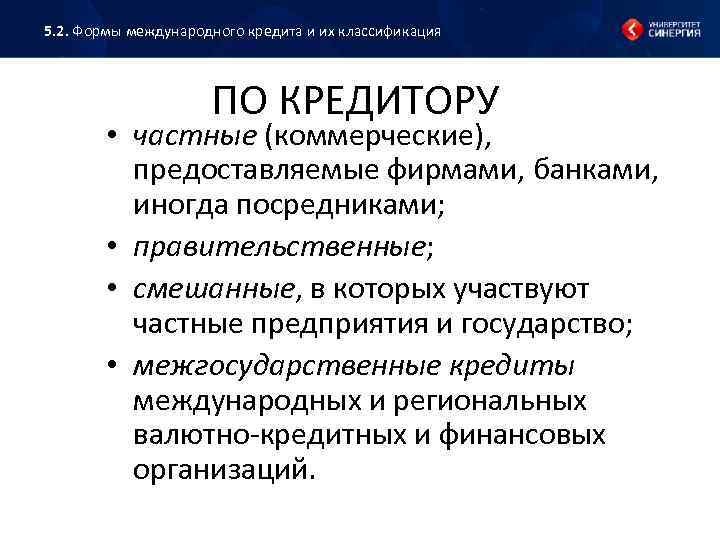 5.2. Формы международного кредита и их классификация

УНИВЕРСИТЕТ СИНЕРГИЯ

ПО КРЕДИТОРУ

• частные (коммерческие), предоставляемые фирмами, банками, иногда посредниками;

• правительственные;

• смешанные, в которых участвуют частные предприятия и государство;

• межгосударственные кредиты международных и региональных валютно-кредитных и финансовых организаций.